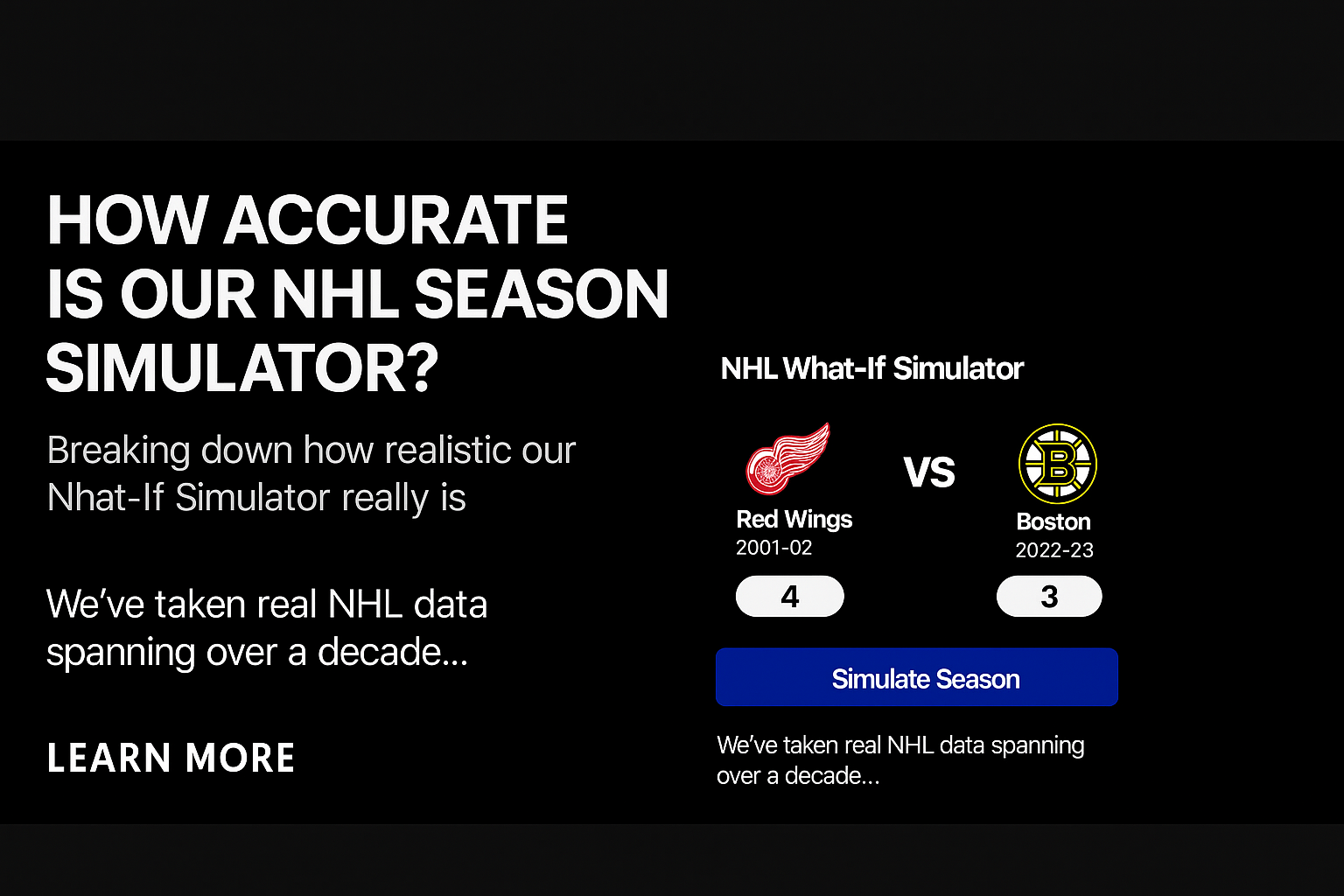 HOW ACCURATE IS OUR NHL SEASON SIMULATOR?

Breaking down how realistic our Nhat-If Simulator really is

We've taken real NHL data spanning over a decade...

LEARN MORE

NHL What-If Simulator

Red Wings
2001-02

VS

Boston
2022-23

4

3

Simulate Season

We've taken real NHL data spanning over a decade...